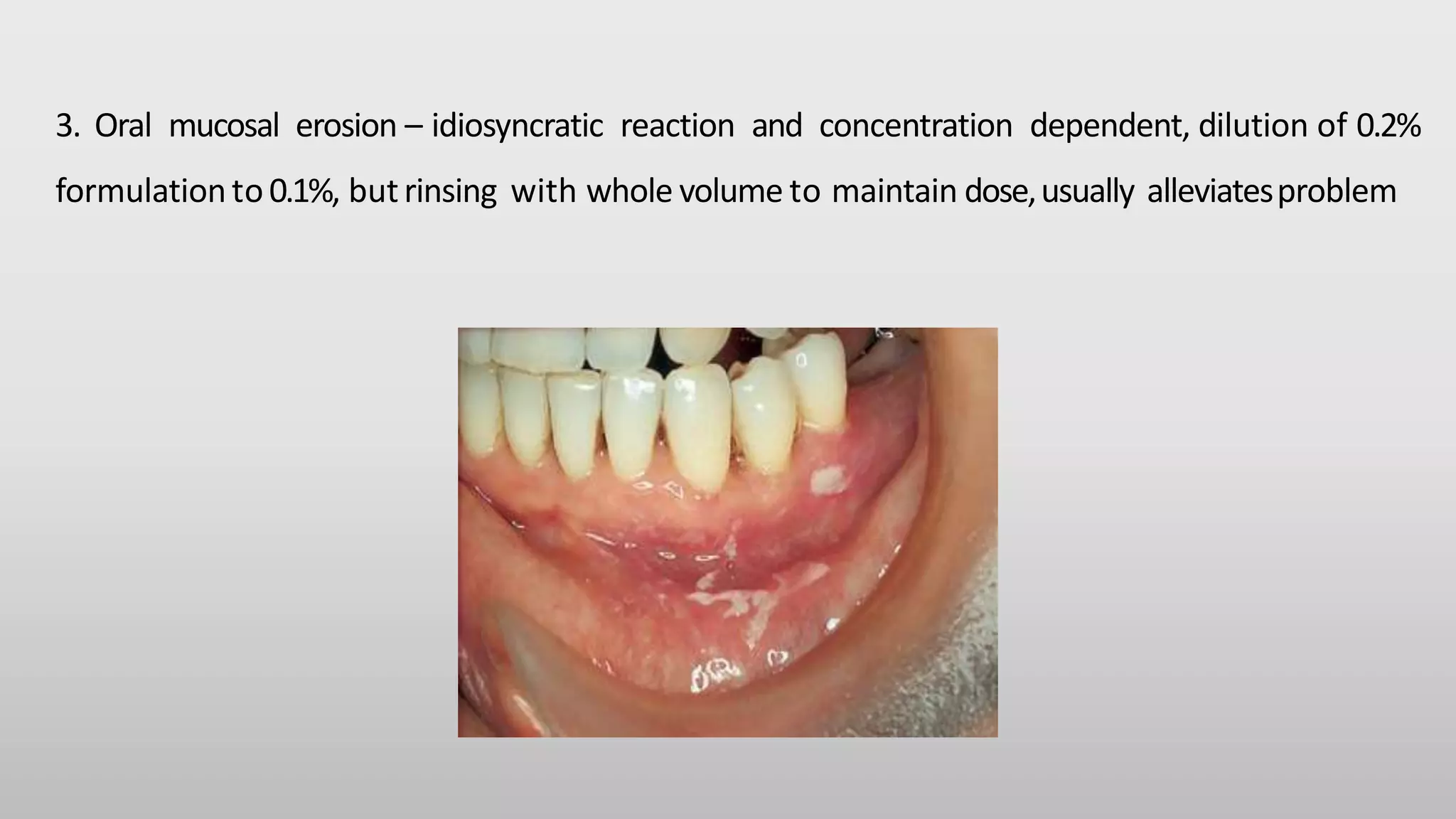 3. Oral mucosal erosion – idiosyncratic reaction and concentration dependent, dilution of 0.2% formulation to 0.1%, but rinsing with whole volume to maintain dose, usually alleviates problem